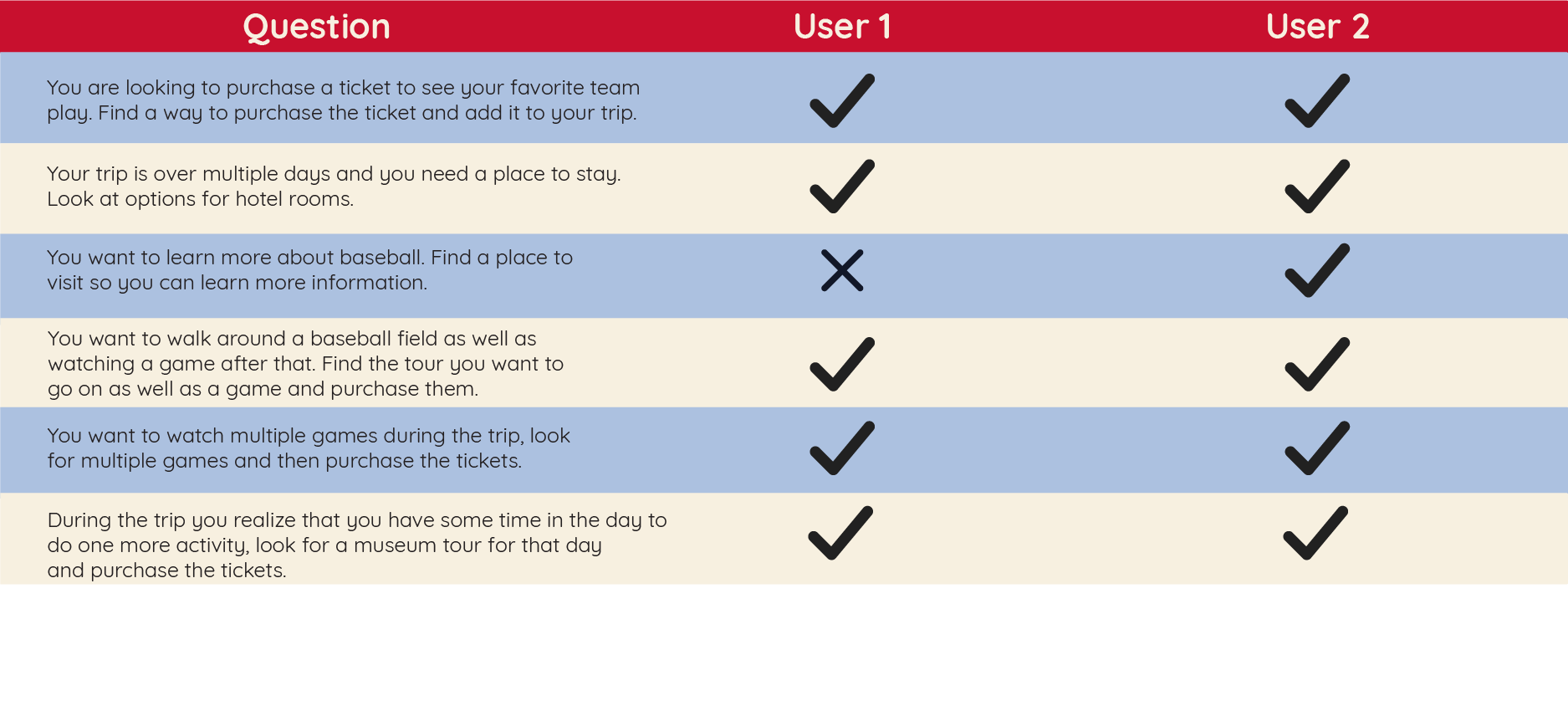 | Question | User 1 | User 2 |
|---|---|---|
| You are looking to purchase a ticket to see your favorite team play. Find a way to purchase the ticket and add it to your trip. | ✓ | ✓ |
| Your trip is over multiple days and you need a place to stay. Look at options for hotel rooms. | ✓ | ✓ |
| You want to learn more about baseball. Find a place to visit so you can learn more information. | ✗ | ✓ |
| You want to walk around a baseball field as well as watching a game after that. Find the tour you want to go on as well as a game and purchase them. | ✓ | ✓ |
| You want to watch multiple games during the trip, look for multiple games and then purchase the tickets. | ✓ | ✓ |
| During the trip you realize that you have some time in the day to do one more activity, look for a museum tour for that day and purchase the tickets. | ✓ | ✓ |